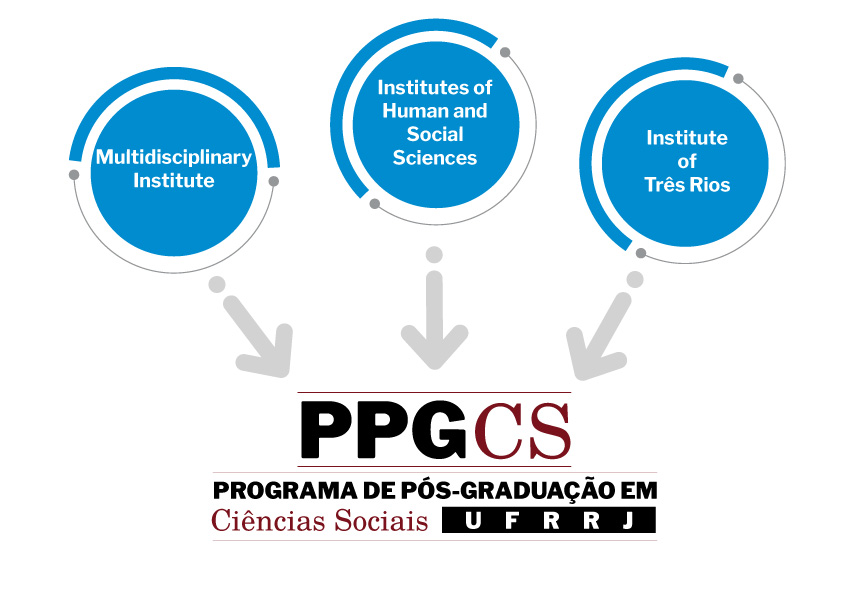 Multidisciplinary Institute

Institutes of Human and Social Sciences

Institute of Três Rios

PPGCS

PROGRAMA DE PÓS-GRADUAÇÃO EM

Ciências Sociais UFRRJ